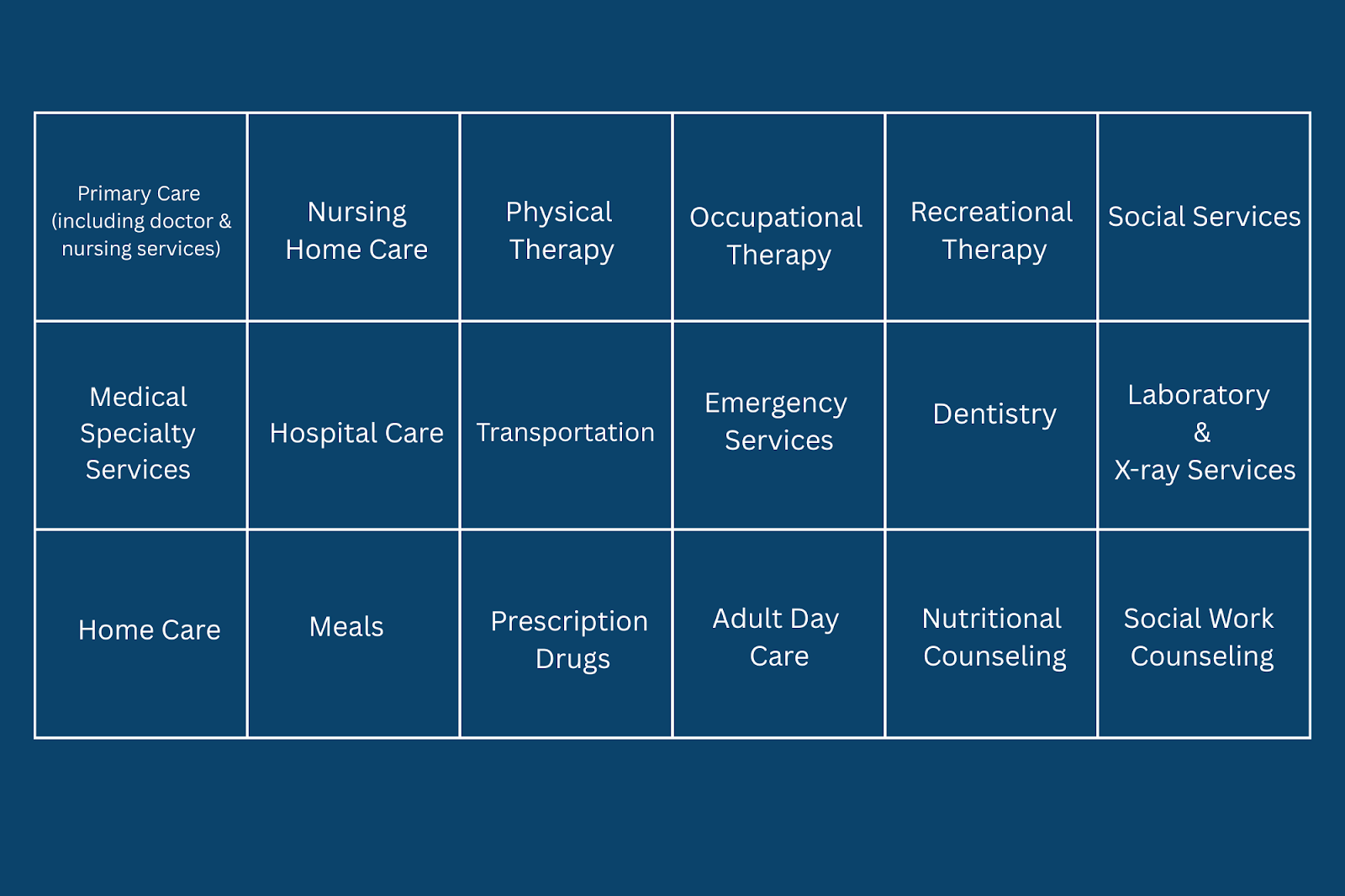 | Primary Care (including doctor & nursing services) | Nursing Home Care | Physical Therapy | Occupational Therapy | Recreational Therapy | Social Services |
|---|---|---|---|---|---|
| Medical Specialty Services | Hospital Care | Transportation | Emergency Services | Dentistry | Laboratory & X-ray Services |
| Home Care | Meals | Prescription Drugs | Adult Day Care | Nutritional Counseling | Social Work Counseling |